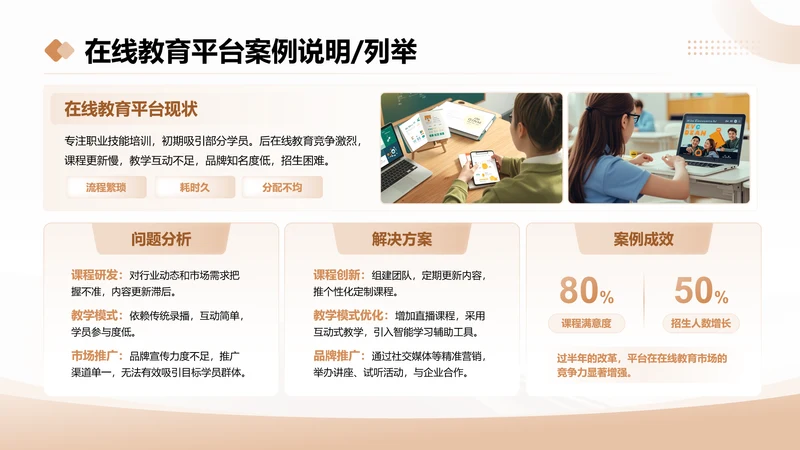 在线教育平台案例说明/列举

在线教育平台现状

专注职业技能培训，初期吸引部分学员。后在线教育竞争激烈，课程更新慢，教学互动不足，品牌知名度低，招生困难。

流程繁琐　耗时久　分配不均

问题分析

课程研发：对行业动态和市场需求把握不准，内容更新滞后。

教学模式：依赖传统录播，互动简单，学员参与度低。

市场推广：品牌宣传力度不足，推广渠道单一，无法有效吸引目标学员群体。

解决方案

课程创新：组建团队，定期更新内容，推个性化定制课程。

教学模式优化：增加直播课程，采用互动式教学，引入智能学习辅助工具。

品牌推广：通过社交媒体等精准营销，举办讲座、试听活动，与企业合作。

案例成效

80%
课程满意度

50%
招生人数增长

过半年的改革，平台在在线教育市场的竞争力显著增强。